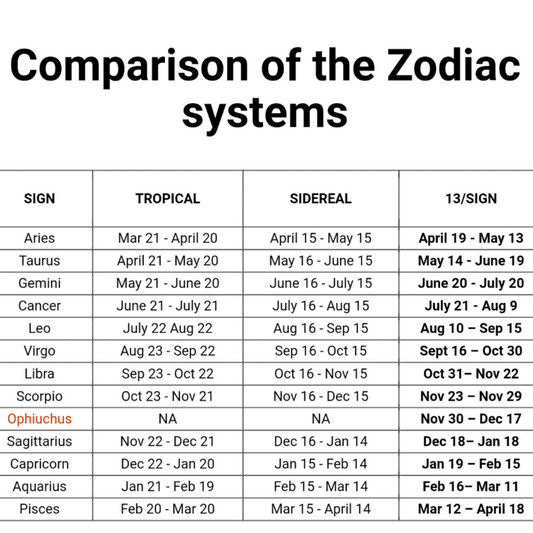 Comparison of the Zodiac systems

| SIGN | TROPICAL | SIDEREAL | 13/SIGN |
|---|---|---|---|
| Aries | Mar 21 - April 20 | April 15 - May 15 | April 19 - May 13 |
| Taurus | April 21 - May 20 | May 16 - June 15 | May 14 - June 19 |
| Gemini | May 21 - June 20 | June 16 - July 15 | June 20 - July 20 |
| Cancer | June 21 - July 21 | July 16 - Aug 15 | July 21 - Aug 9 |
| Leo | July 22 Aug 22 | Aug 16 - Sep 15 | Aug 10 – Sep 15 |
| Virgo | Aug 23 - Sep 22 | Sep 16 - Oct 15 | Sept 16 – Oct 30 |
| Libra | Sep 23 - Oct 22 | Oct 16 - Nov 15 | Oct 31– Nov 22 |
| Scorpio | Oct 23 - Nov 21 | Nov 16 - Dec 15 | Nov 23 – Nov 29 |
| Ophiuchus | NA | NA | Nov 30 – Dec 17 |
| Sagittarius | Nov 22 - Dec 21 | Dec 16 - Jan 14 | Dec 18– Jan 18 |
| Capricorn | Dec 22 - Jan 20 | Jan 15 - Feb 14 | Jan 19 – Feb 15 |
| Aquarius | Jan 21 - Feb 19 | Feb 15 - Mar 14 | Feb 16– Mar 11 |
| Pisces | Feb 20 - Mar 20 | Mar 15 - April 14 | Mar 12 – April 18 |